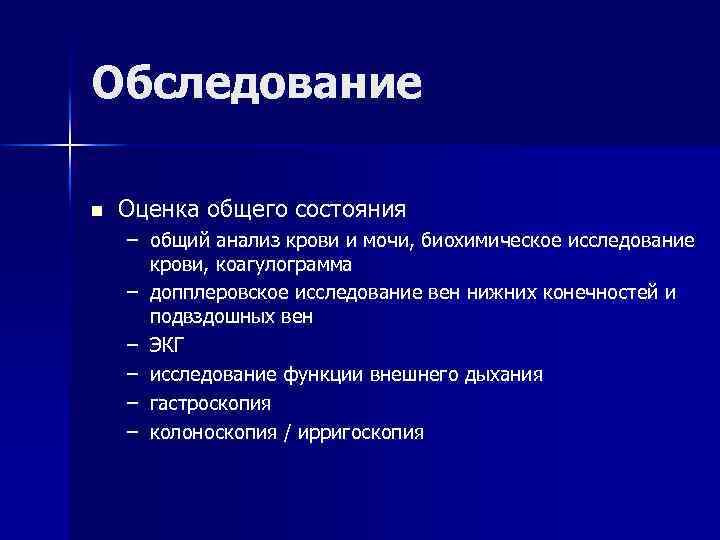 Обследование

■ Оценка общего состояния
– общий анализ крови и мочи, биохимическое исследование крови, коагулограмма
– допплеровское исследование вен нижних конечностей и подвздошных вен
– ЭКГ
– исследование функции внешнего дыхания
– гастроскопия
– колоноскопия / ирригоскопия